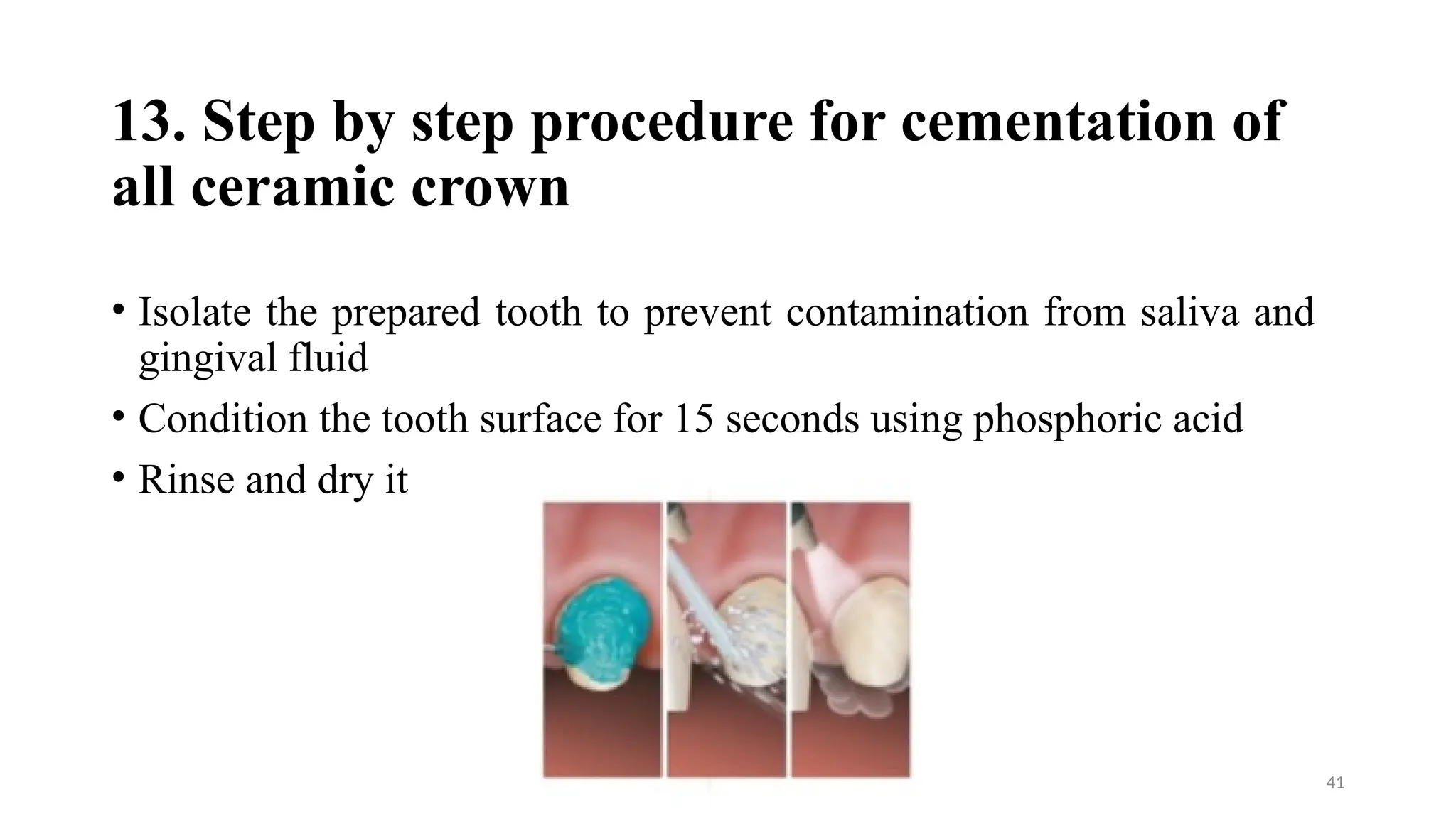 13. Step by step procedure for cementation of all ceramic crown

• Isolate the prepared tooth to prevent contamination from saliva and gingival fluid
• Condition the tooth surface for 15 seconds using phosphoric acid
• Rinse and dry it

41